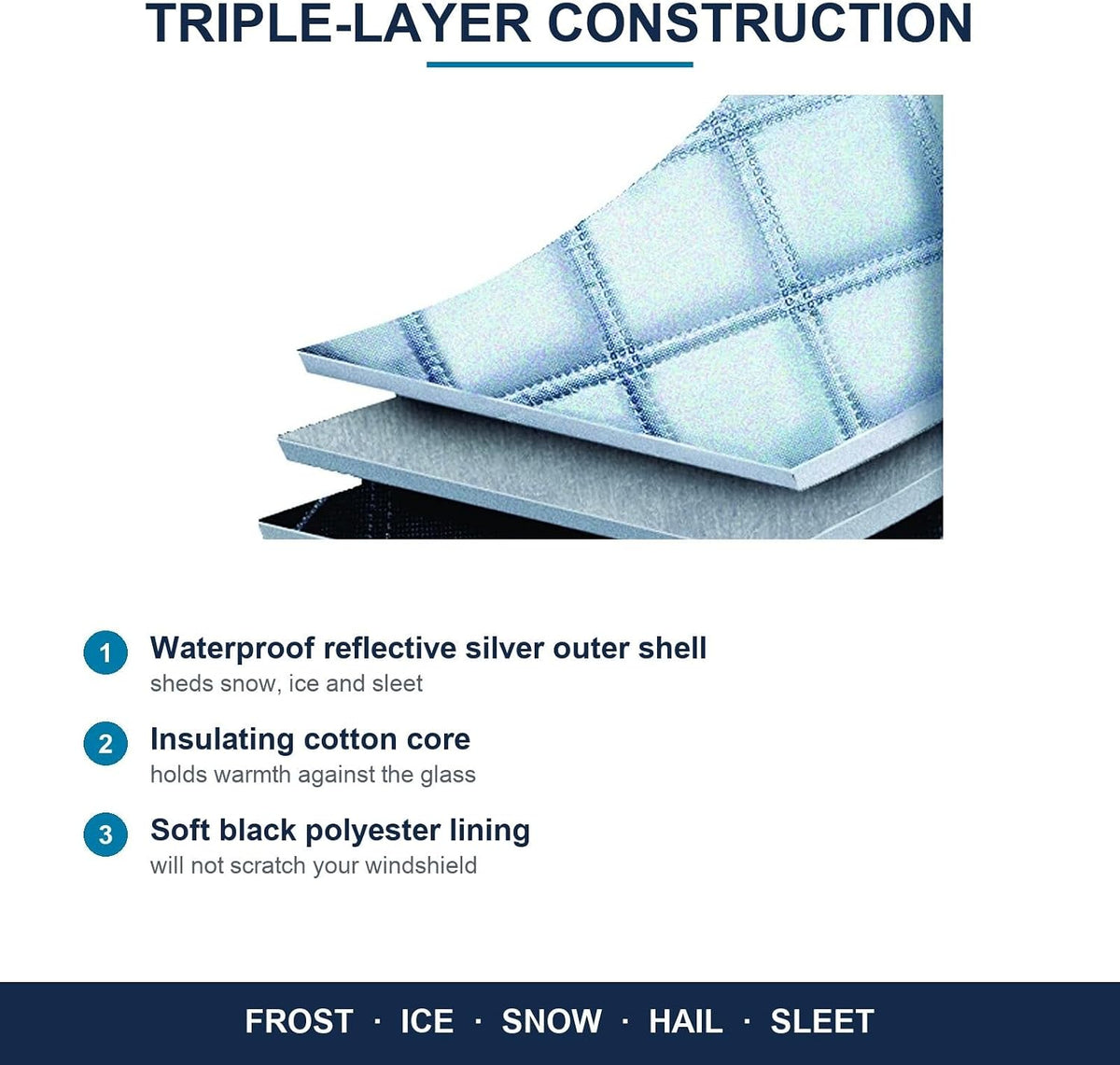 TRIPLE-LAYER CONSTRUCTION

1 Waterproof reflective silver outer shell
sheds snow, ice and sleet

2 Insulating cotton core
holds warmth against the glass

3 Soft black polyester lining
will not scratch your windshield

FROST · ICE · SNOW · HAIL · SLEET